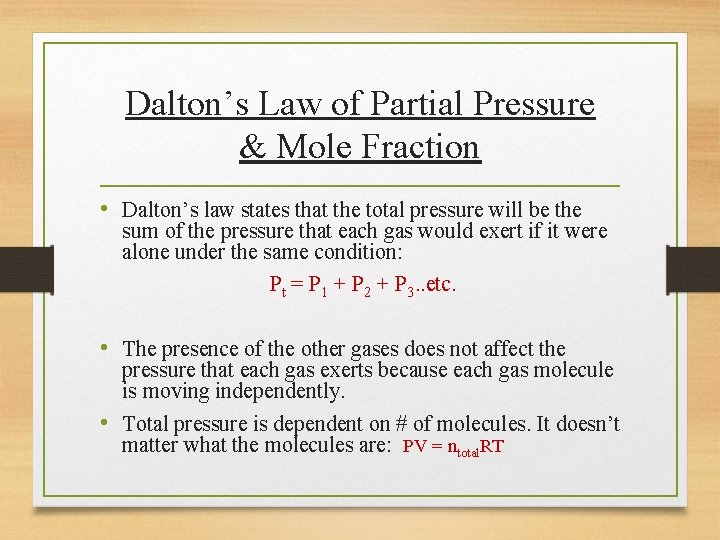 Dalton’s Law of Partial Pressure & Mole Fraction

• Dalton’s law states that the total pressure will be the sum of the pressure that each gas would exert if it were alone under the same condition:

$P_t = P_1 + P_2 + P_3$..etc.

• The presence of the other gases does not affect the pressure that each gas exerts because each gas molecule is moving independently.

• Total pressure is dependent on # of molecules. It doesn’t matter what the molecules are: $PV = n_{total}RT$